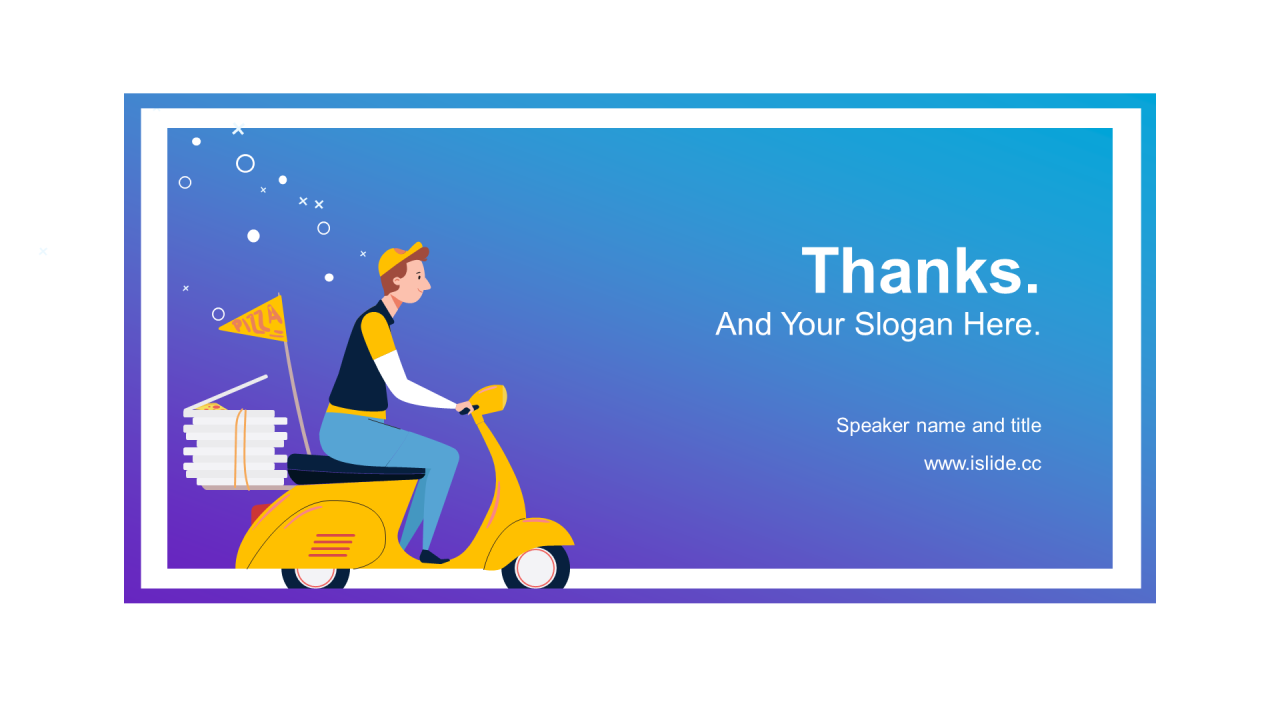 PIZZA

Thanks.
And Your Slogan Here.

Speaker name and title
www.islide.cc